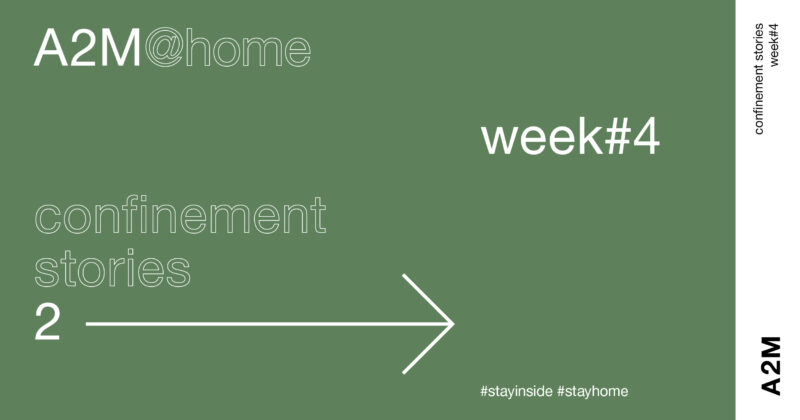 A2M@home

week#4

confinement stories
2

#stayinside #stayhome

confinement stories
week#4

A2M